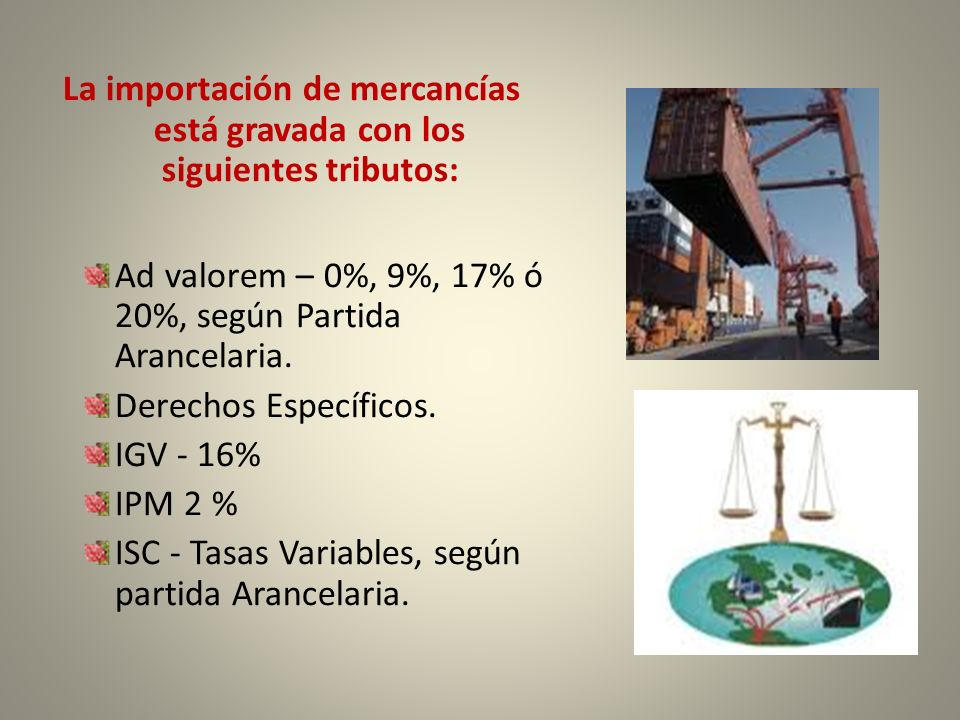 La importación de mercancías está gravada con los siguientes tributos:

Ad valorem – 0%, 9%, 17% ó 20%, según Partida Arancelaria.

Derechos Específicos.

IGV - 16%

IPM 2 %

ISC - Tasas Variables, según partida Arancelaria.